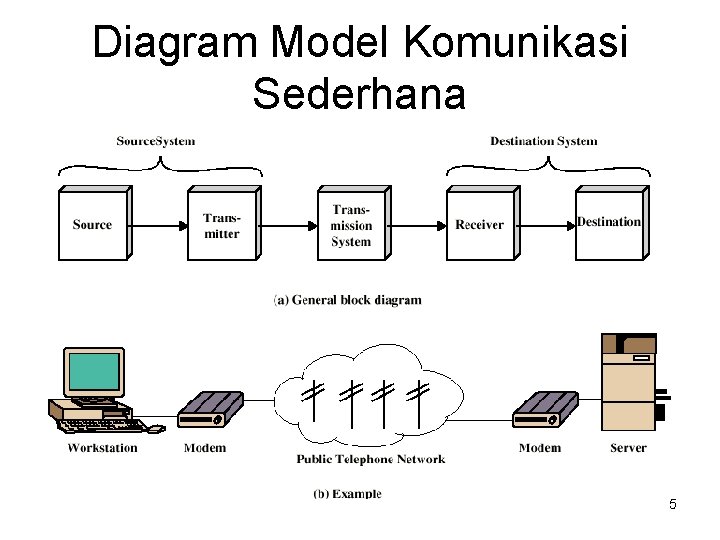 Diagram Model Komunikasi Sederhana

SourceSystem

Destination System

Source

Transmitter

Transmission System

Receiver

Destination

(a) General block diagram

Workstation

Modem

Public Telephone Network

Modem

Server

(b) Example

5